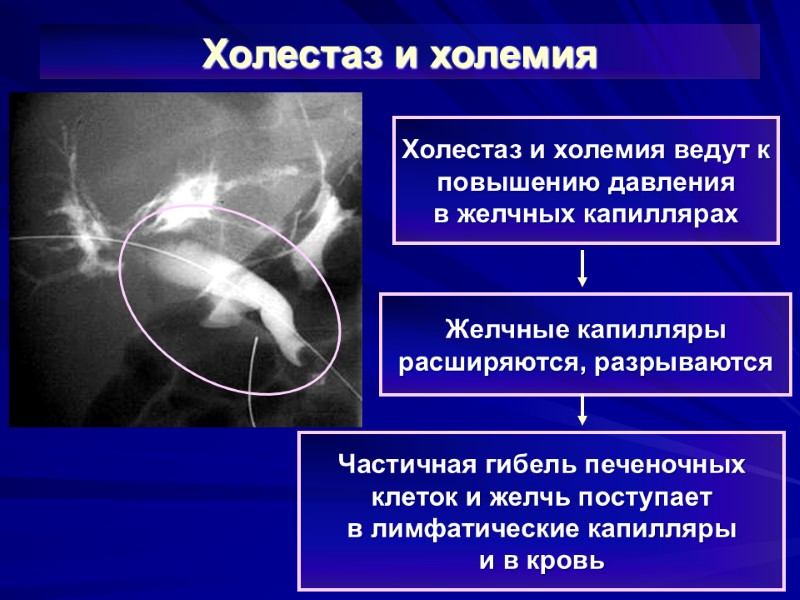 Холестаз и холемия

Холестаз и холемия ведут к повышению давления в желчных капиллярах

Желчные капилляры расширяются, разрываются

Частичная гибель печеночных клеток и желчь поступает в лимфатические капилляры и в кровь